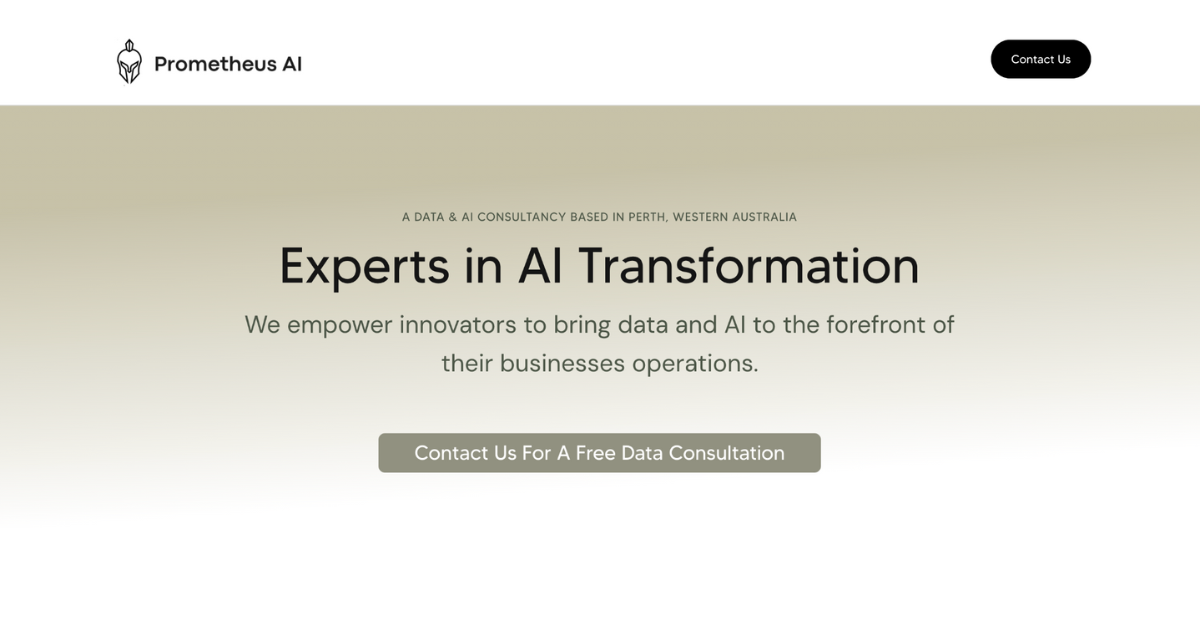 Prometheus AI

Contact Us

A DATA & AI CONSULTANCY BASED IN PERTH, WESTERN AUSTRALIA

Experts in AI Transformation

We empower innovators to bring data and AI to the forefront of their businesses operations.

Contact Us For A Free Data Consultation